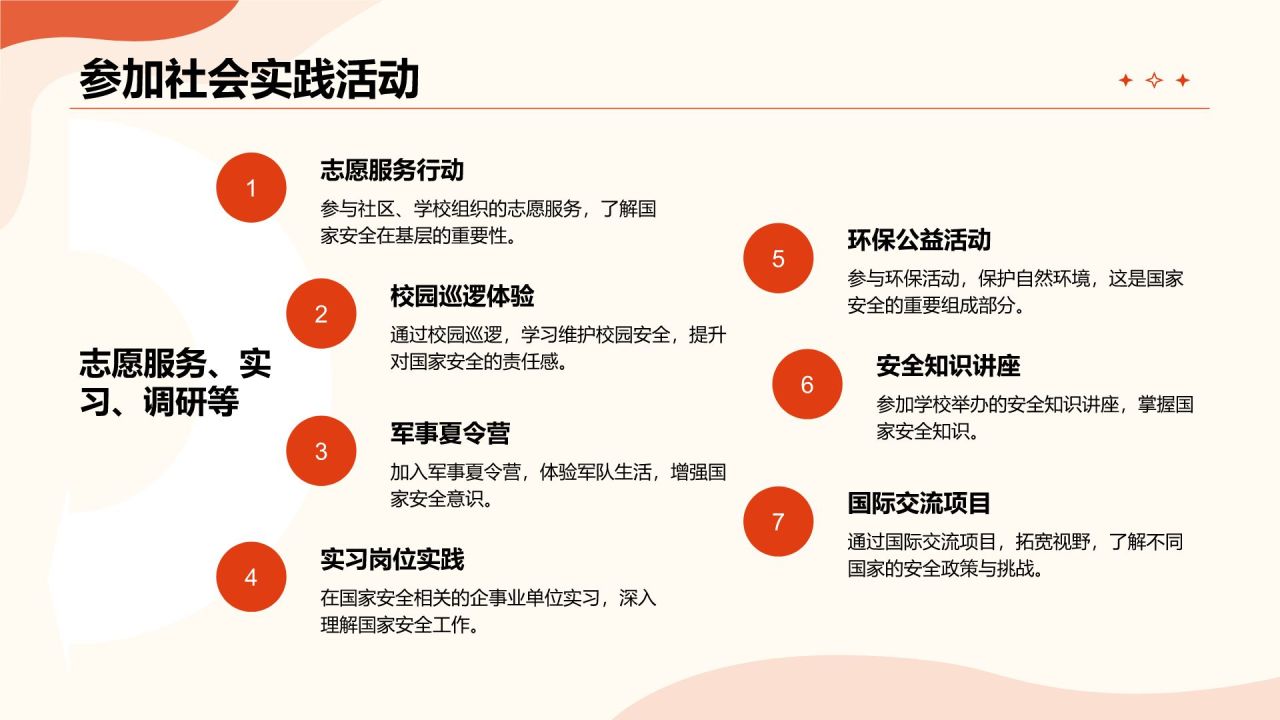 参加社会实践活动

志愿服务、实习、调研等

1
志愿服务行动
参与社区、学校组织的志愿服务，了解国家安全在基层的重要性。

2
校园巡逻体验
通过校园巡逻，学习维护校园安全，提升对国家安全的责任感。

3
军事夏令营
加入军事夏令营，体验军队生活，增强国家安全意识。

4
实习岗位实践
在国家安全相关的企事业单位实习，深入理解国家安全工作。

5
环保公益活动
参与环保活动，保护自然环境，这是国家安全的重要组成部分。

6
安全知识讲座
参加学校举办的安全知识讲座，掌握国家安全知识。

7
国际交流项目
通过国际交流项目，拓宽视野，了解不同国家的安全政策与挑战。